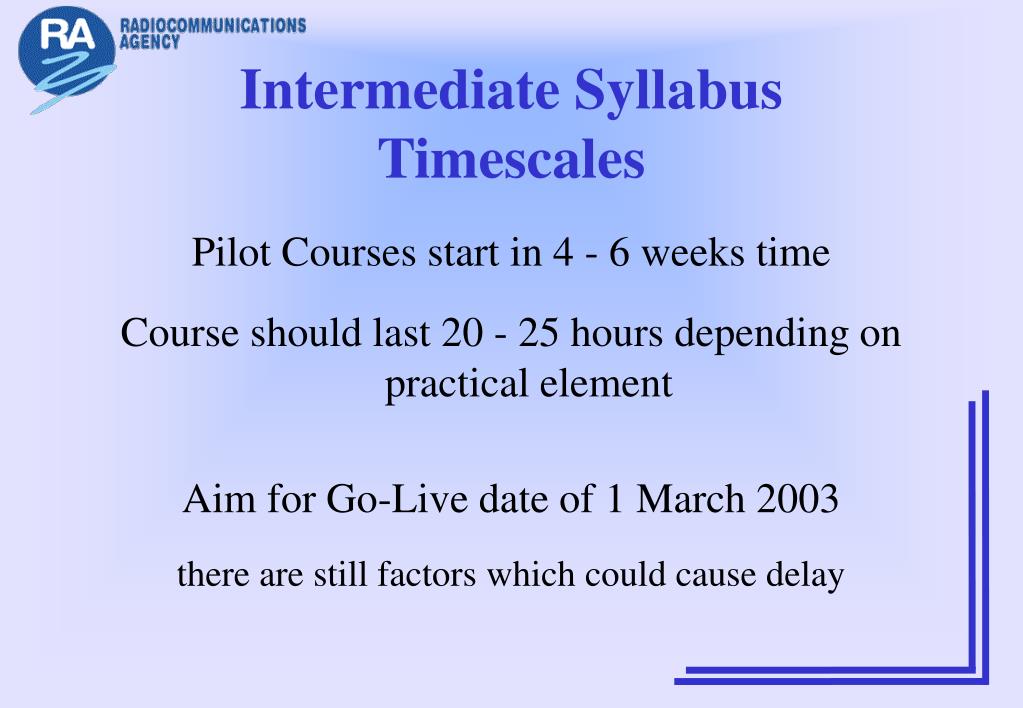 RA
RADIOCOMMUNICATIONS AGENCY

Intermediate Syllabus Timescales

Pilot Courses start in 4 - 6 weeks time

Course should last 20 - 25 hours depending on practical element

Aim for Go-Live date of 1 March 2003

there are still factors which could cause delay